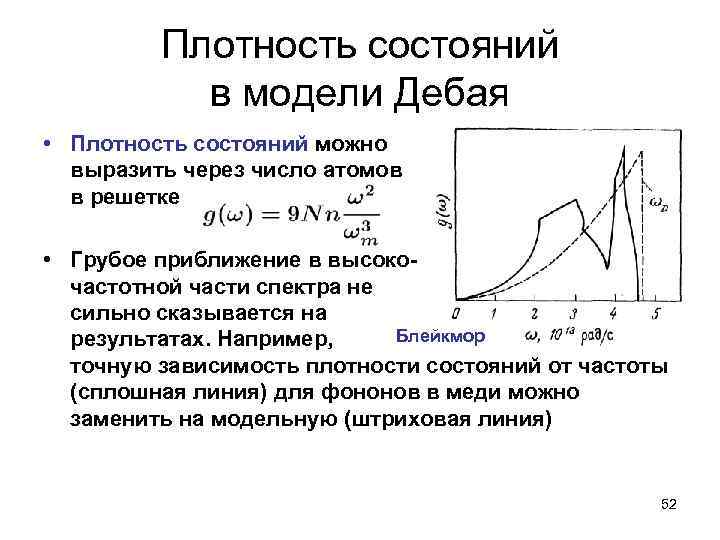 Плотность состояний в модели Дебая

• Плотность состояний можно выразить через число атомов в решетке $g(\omega) = 9Nn\frac{\omega^2}{\omega_m^3}$

• Грубое приближение в высокочастотной части спектра не сильно сказывается на результатах. Например, точную зависимость плотности состояний от частоты (сплошная линия) для фононов в меди можно заменить на модельную (штриховая линия)

$g(\omega)$

$\omega_D$

0 1 2 3 4 5

Блейкмор

$\omega$, $10^{13}$ рад/с

52